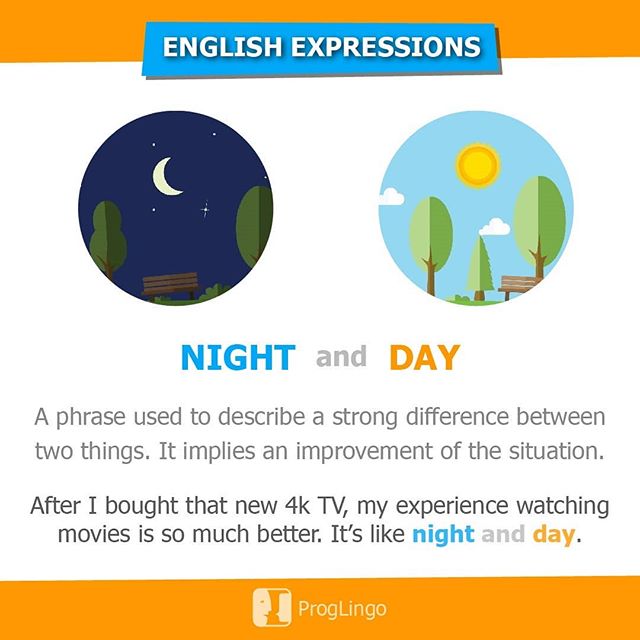 ENGLISH EXPRESSIONS

NIGHT and DAY

A phrase used to describe a strong difference between two things. It implies an improvement of the situation.

After I bought that new 4k TV, my experience watching movies is so much better. It's like night and day.

ProgLingo